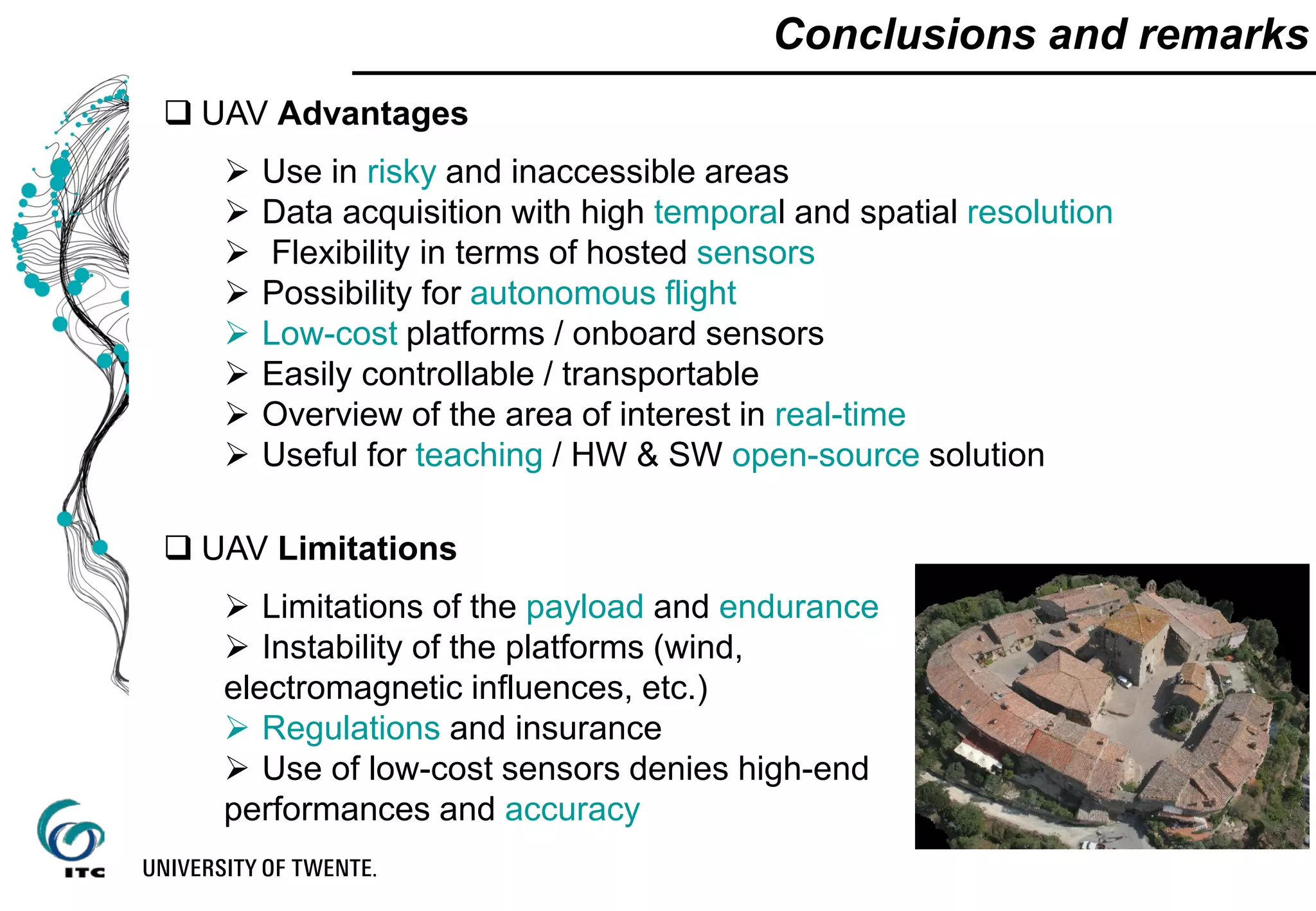 Conclusions and remarks

❑ UAV Advantages

➢ Use in risky and inaccessible areas
➢ Data acquisition with high temporal and spatial resolution
➢ Flexibility in terms of hosted sensors
➢ Possibility for autonomous flight
➢ Low-cost platforms / onboard sensors
➢ Easily controllable / transportable
➢ Overview of the area of interest in real-time
➢ Useful for teaching / HW & SW open-source solution

❑ UAV Limitations

➢ Limitations of the payload and endurance
➢ Instability of the platforms (wind, electromagnetic influences, etc.)
➢ Regulations and insurance
➢ Use of low-cost sensors denies high-end performances and accuracy

ITC

UNIVERSITY OF TWENTE.